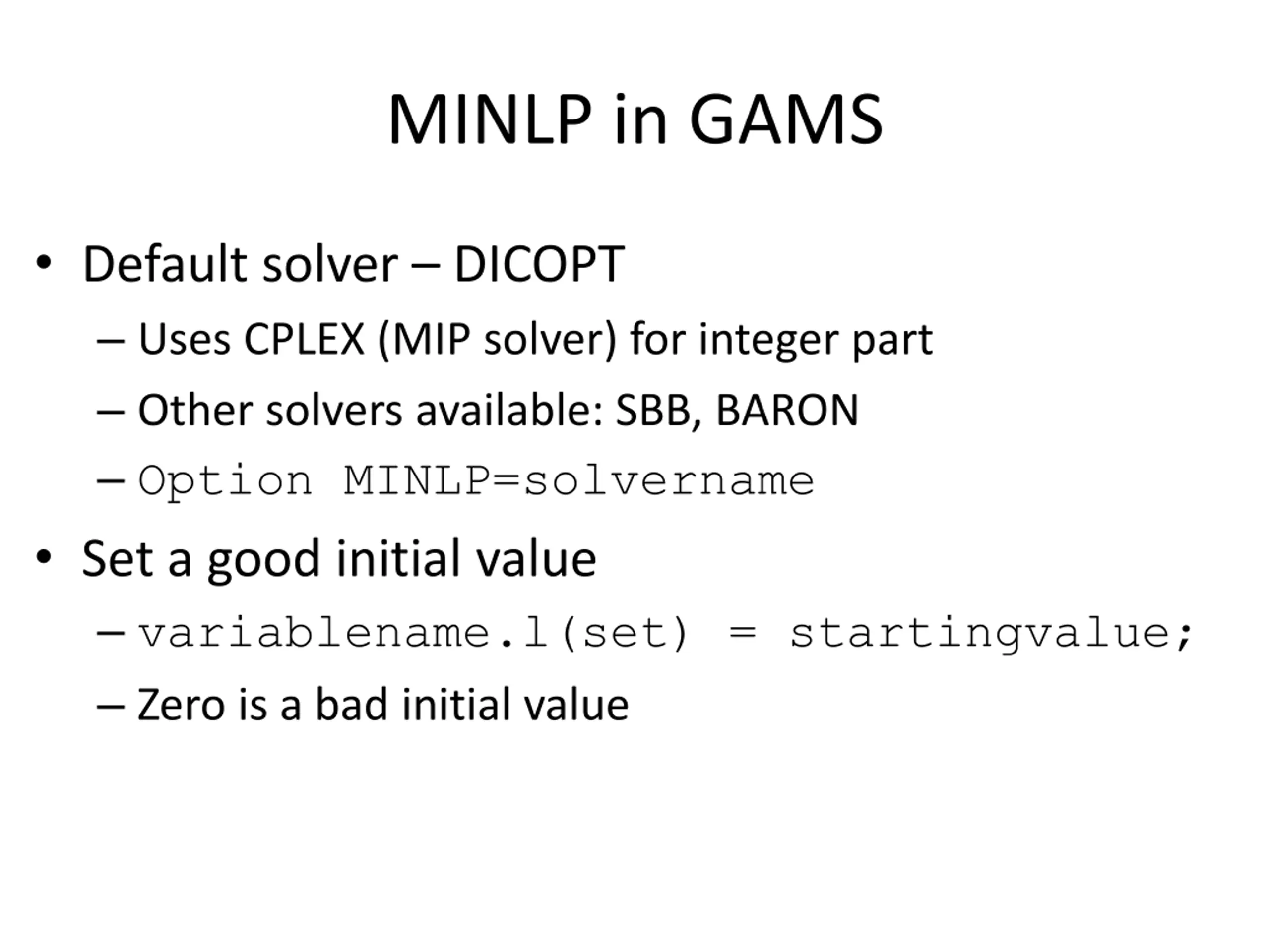 MINLP in GAMS

• Default solver – DICOPT
  – Uses CPLEX (MIP solver) for integer part
  – Other solvers available: SBB, BARON
  – Option MINLP=solvername
• Set a good initial value
  – variablename.l(set) = startingvalue;
  – Zero is a bad initial value